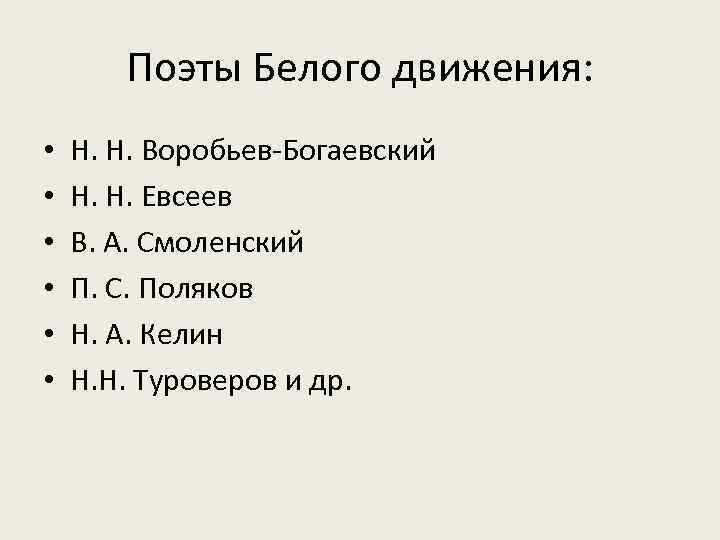 Поэты Белого движения:

• Н. Н. Воробьев-Богаевский
• Н. Н. Евсеев
• В. А. Смоленский
• П. С. Поляков
• Н. А. Келин
• Н.Н. Туроверов и др.